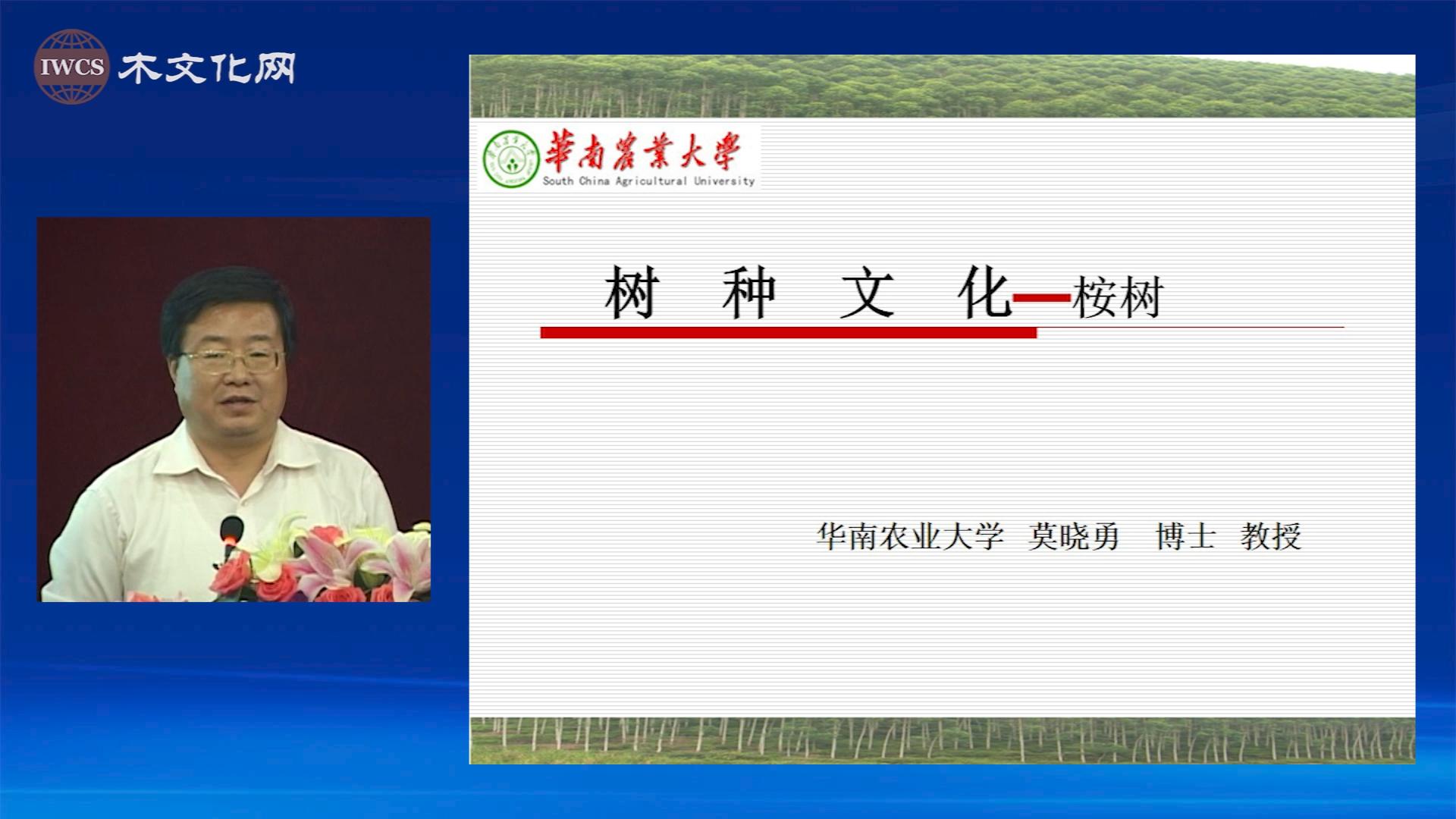 IWCS 木文化网

華南農業大學
South China Agricultural University

树 种 文 化—桉树

华南农业大学 莫晓勇 博士 教授